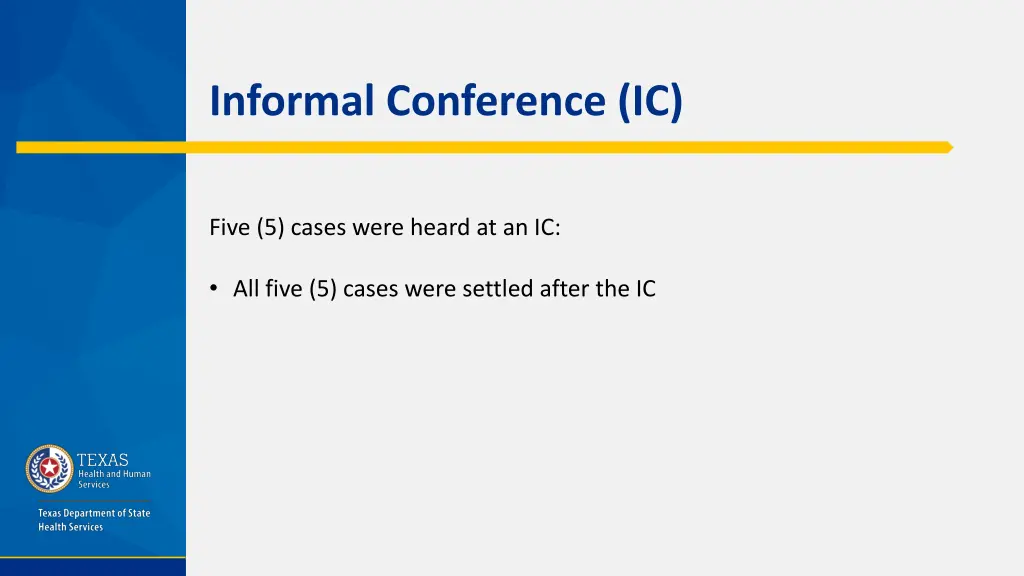 Informal Conference (IC)

Five (5) cases were heard at an IC:

• All five (5) cases were settled after the IC

TEXAS
Health and Human Services

Texas Department of State Health Services